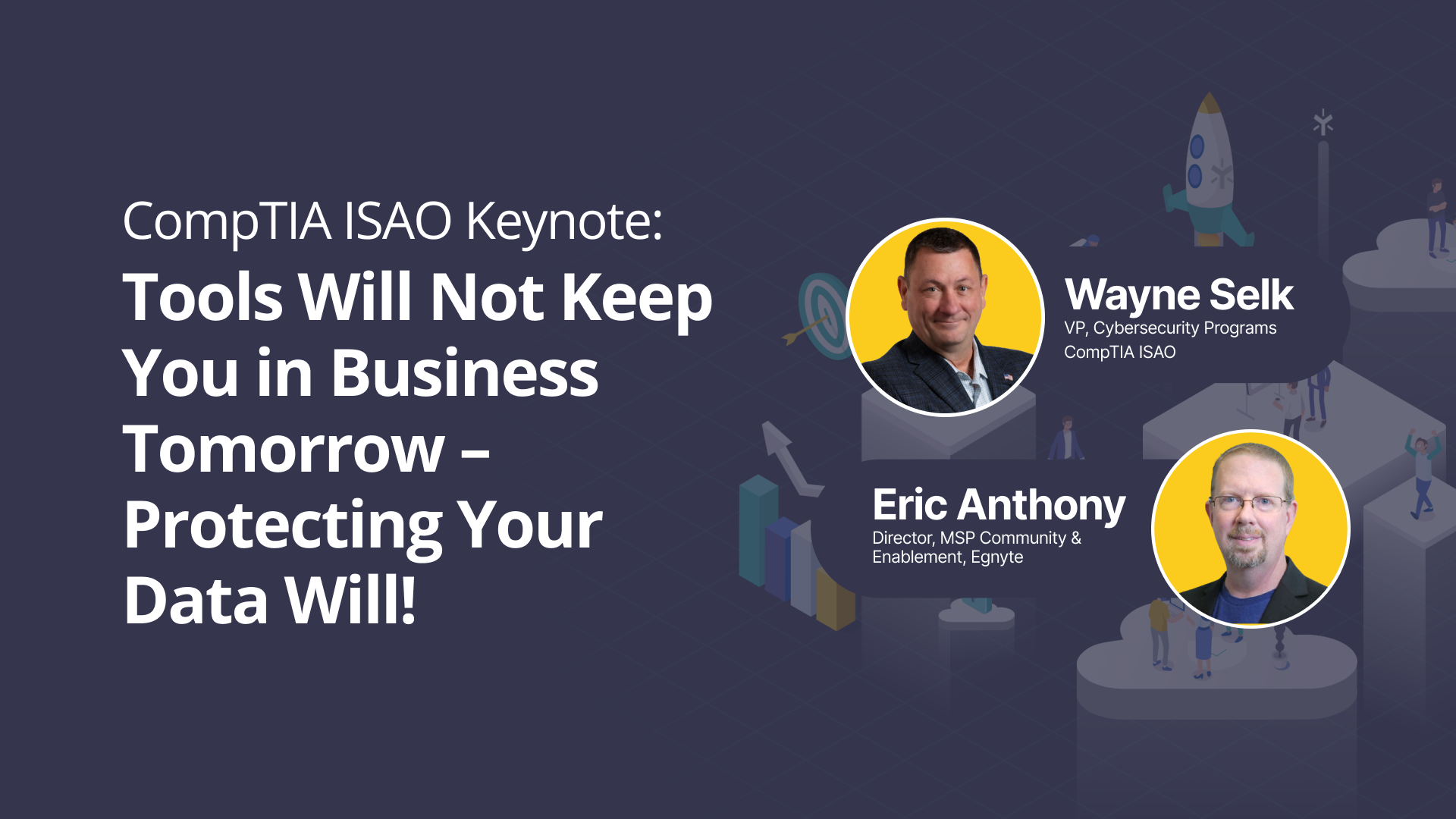 CompTIA ISAO Keynote:

Tools Will Not Keep You in Business Tomorrow – Protecting Your Data Will!

Wayne Selk
VP, Cybersecurity Programs
CompTIA ISAO

Eric Anthony
Director, MSP Community & Enablement, Egnyte